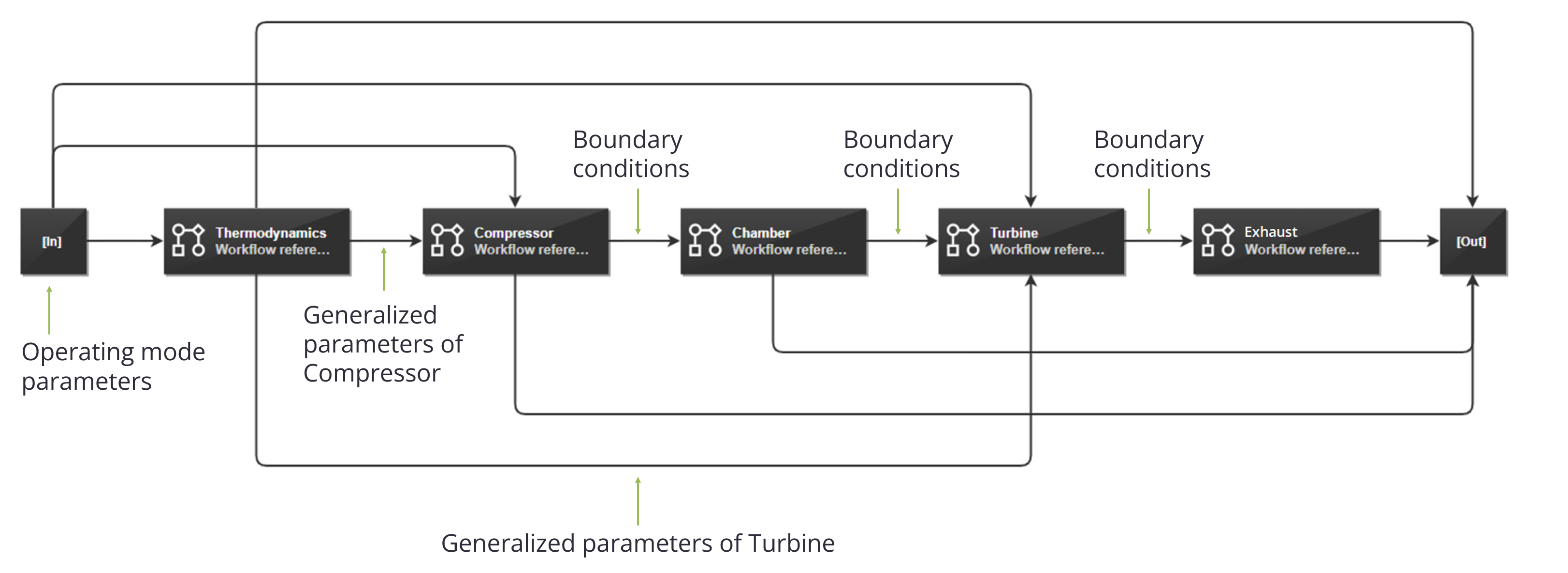 Boundary conditions

Boundary conditions

Boundary conditions

[In]

Thermodynamics
Workflow refere...

Compressor
Workflow refere...

Chamber
Workflow refere...

Turbine
Workflow refere...

Exhaust
Workflow refere...

[Out]

Operating mode parameters

Generalized parameters of Compressor

Generalized parameters of Turbine